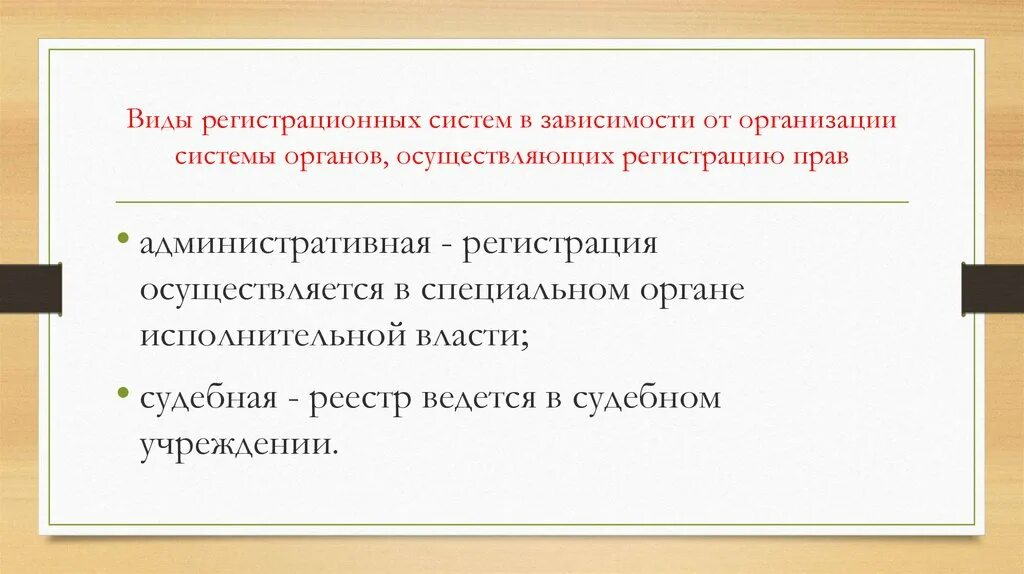 Виды регистрационных систем в зависимости от организации системы органов, осуществляющих регистрацию прав

• административная - регистрация осуществляется в специальном органе исполнительной власти;

• судебная - реестр ведется в судебном учреждении.